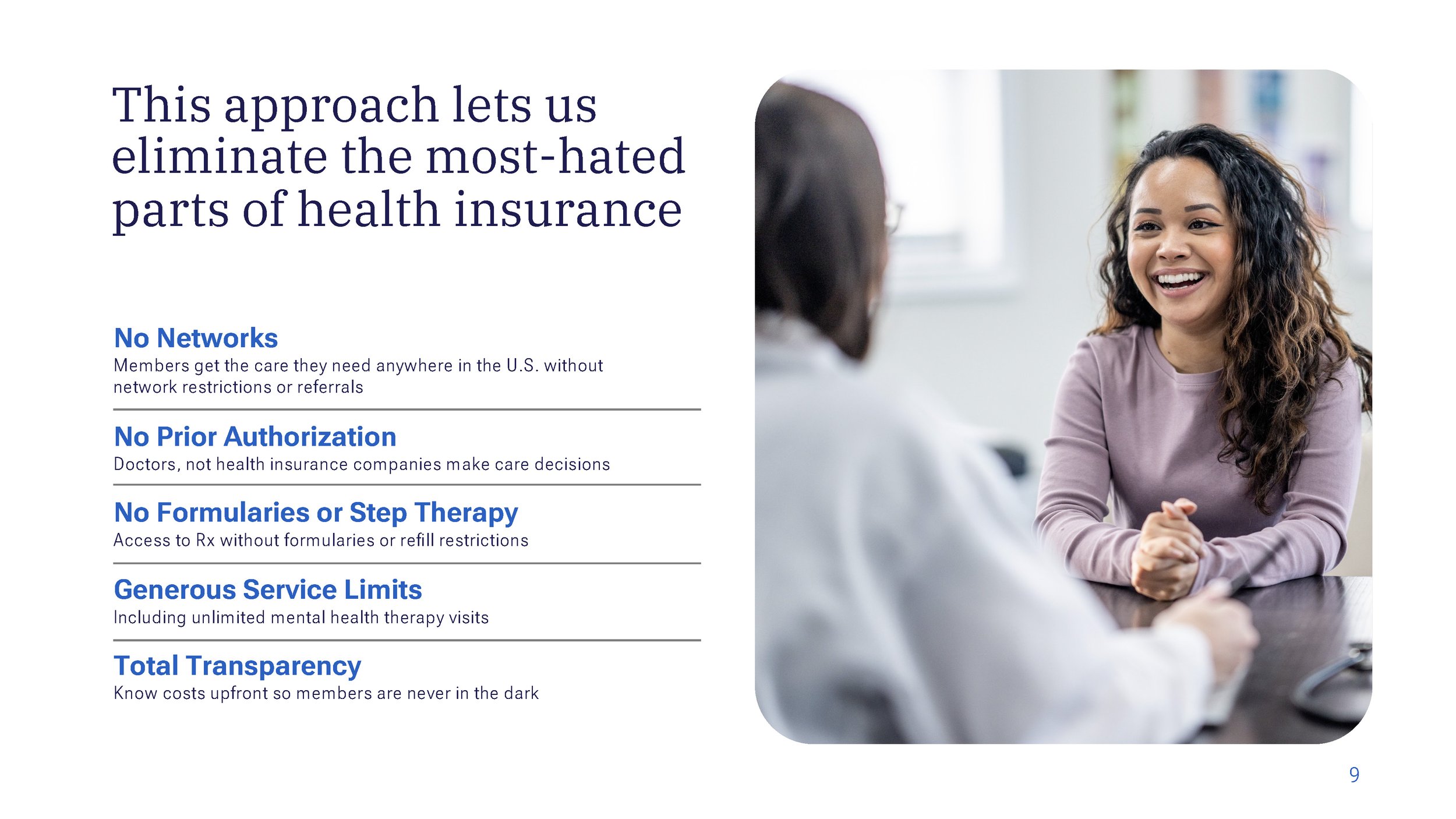 This approach lets us eliminate the most-hated parts of health insurance

No Networks
Members get the care they need anywhere in the U.S. without network restrictions or referrals

No Prior Authorization
Doctors, not health insurance companies make care decisions

No Formularies or Step Therapy
Access to Rx without formularies or refill restrictions

Generous Service Limits
Including unlimited mental health therapy visits

Total Transparency
Know costs upfront so members are never in the dark

9